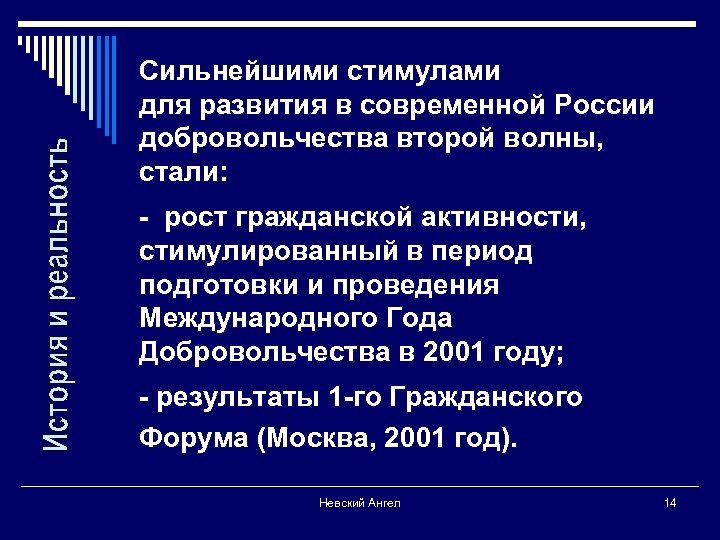 История и реальность

Сильнейшими стимулами для развития в современной России добровольчества второй волны, стали:

- рост гражданской активности, стимулированный в период подготовки и проведения Международного Года Добровольчества в 2001 году;

- результаты 1-го Гражданского Форума (Москва, 2001 год).

Невский Ангел

14